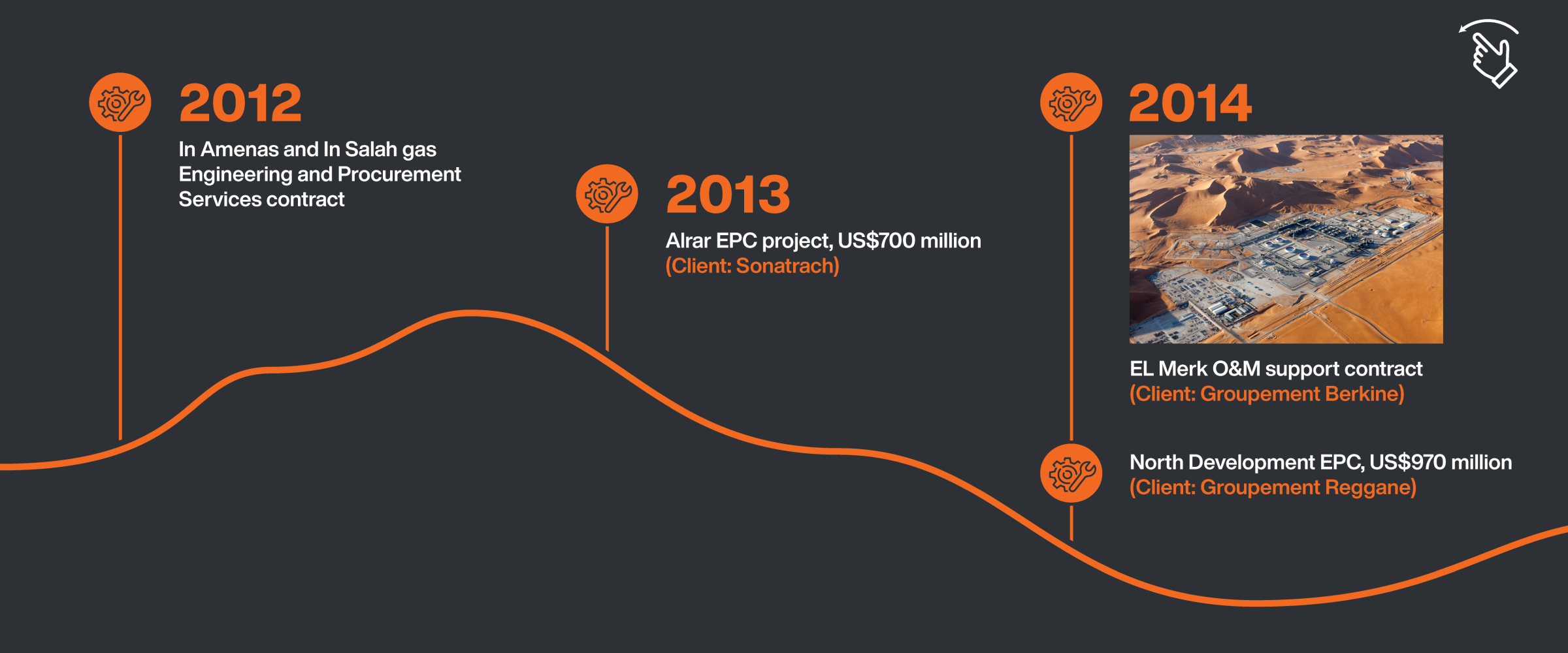 2012
In Amenas and In Salah gas Engineering and Procurement Services contract

2013
Alrar EPC project, US$700 million
(Client: Sonatrach)

2014
EL Merk O&M support contract
(Client: Groupement Berkine)

North Development EPC, US$970 million
(Client: Groupement Reggane)